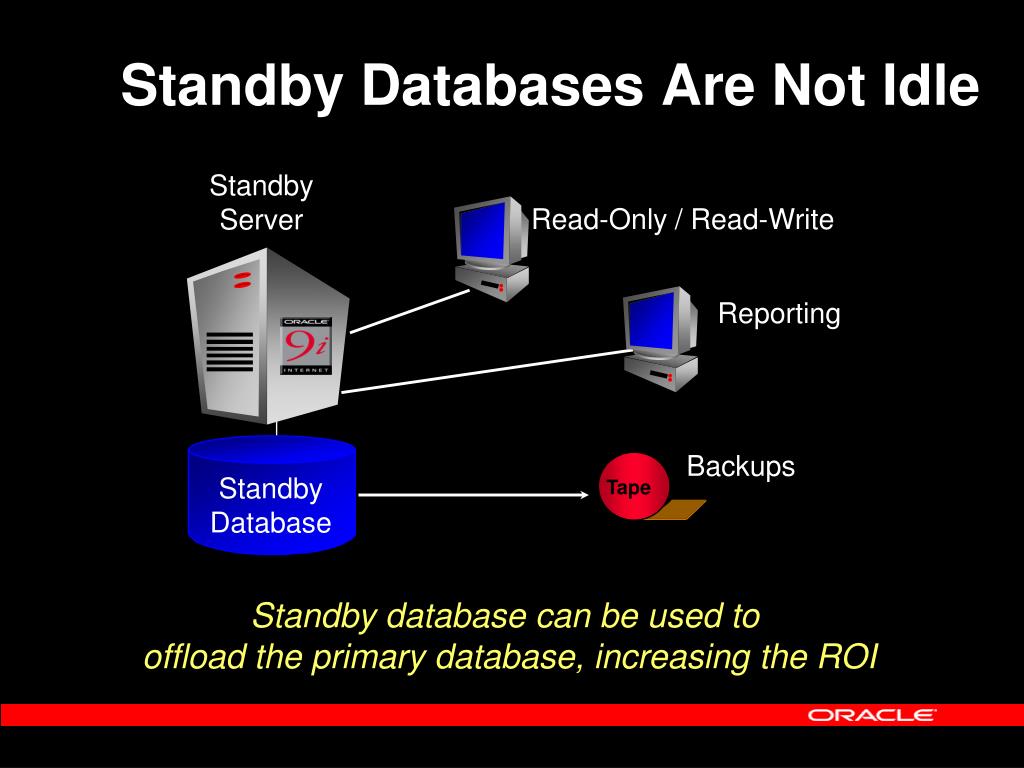 Standby Databases Are Not Idle

Standby Server

ORACLE 9i INTERNET

Read-Only / Read-Write

Reporting

Standby Database

Tape

Backups

Standby database can be used to offload the primary database, increasing the ROI

ORACLE